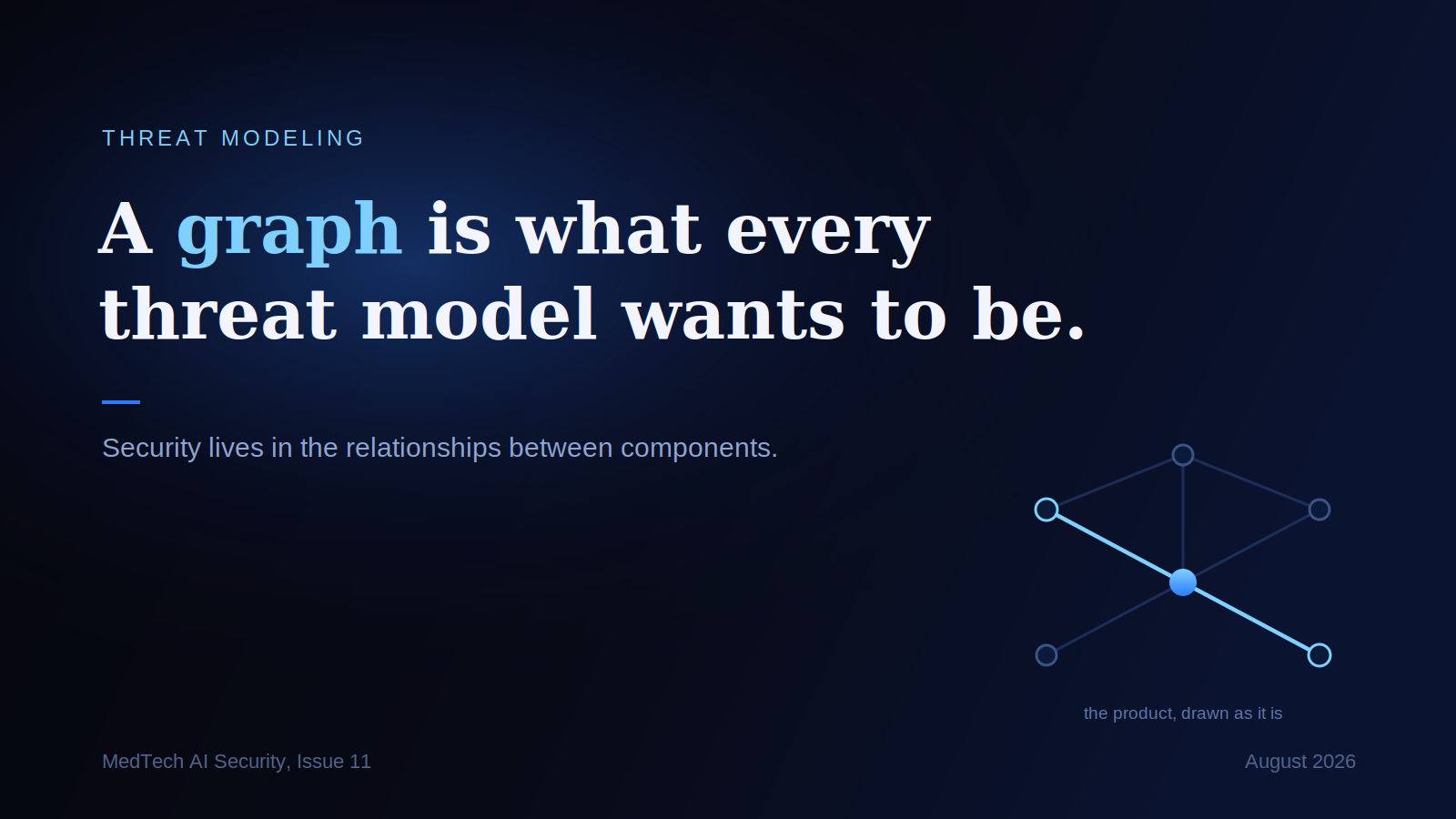 THREAT MODELING

A graph is what every threat model wants to be.

Security lives in the relationships between components.

the product, drawn as it is

MedTech AI Security, Issue 11

August 2026